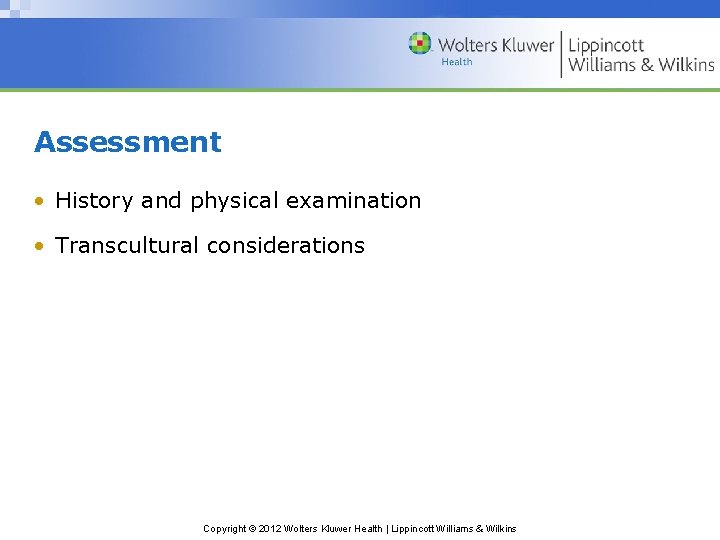 Wolters Kluwer Health | Lippincott Williams & Wilkins

Assessment

• History and physical examination
• Transcultural considerations

Copyright © 2012 Wolters Kluwer Health | Lippincott Williams & Wilkins